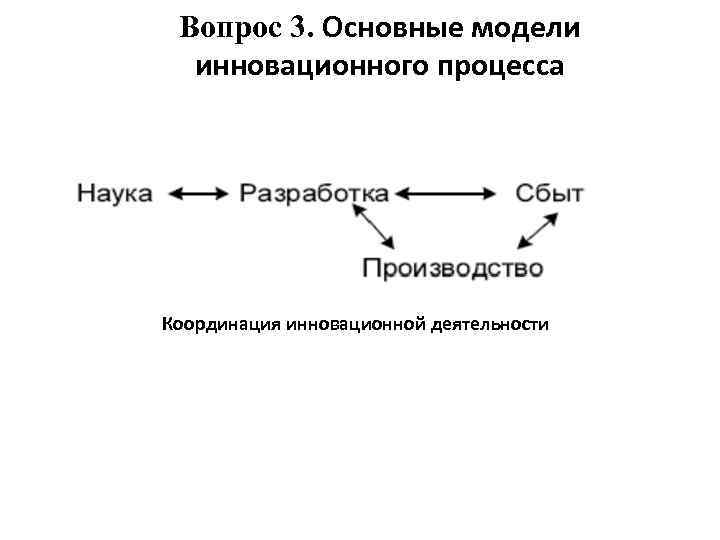 Вопрос 3. Основные модели инновационного процесса

Наука

Разработка

Сбыт

Производство

Координация инновационной деятельности